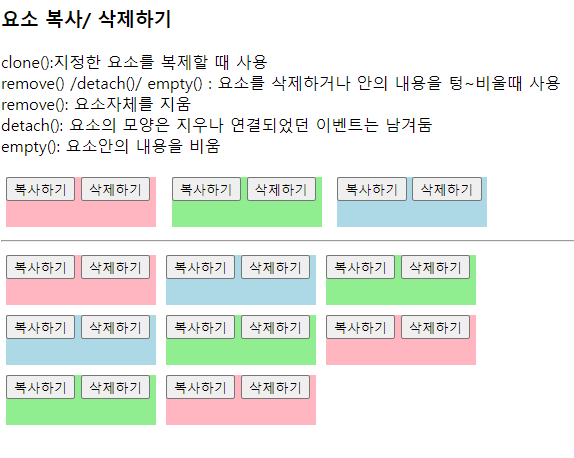 요소 복사/ 삭제하기

clone():지정한 요소를 복제할 때 사용
remove() /detach()/ empty() : 요소를 삭제하거나 안의 내용을 텅~비울때 사용
remove(): 요소자체를 지움
detach(): 요소의 모양은 지우나 연결되었던 이벤트는 남겨둠
empty(): 요소안의 내용을 비움

복사하기 삭제하기 복사하기 삭제하기 복사하기 삭제하기

복사하기 삭제하기 복사하기 삭제하기 복사하기 삭제하기
복사하기 삭제하기 복사하기 삭제하기 복사하기 삭제하기
복사하기 삭제하기 복사하기 삭제하기